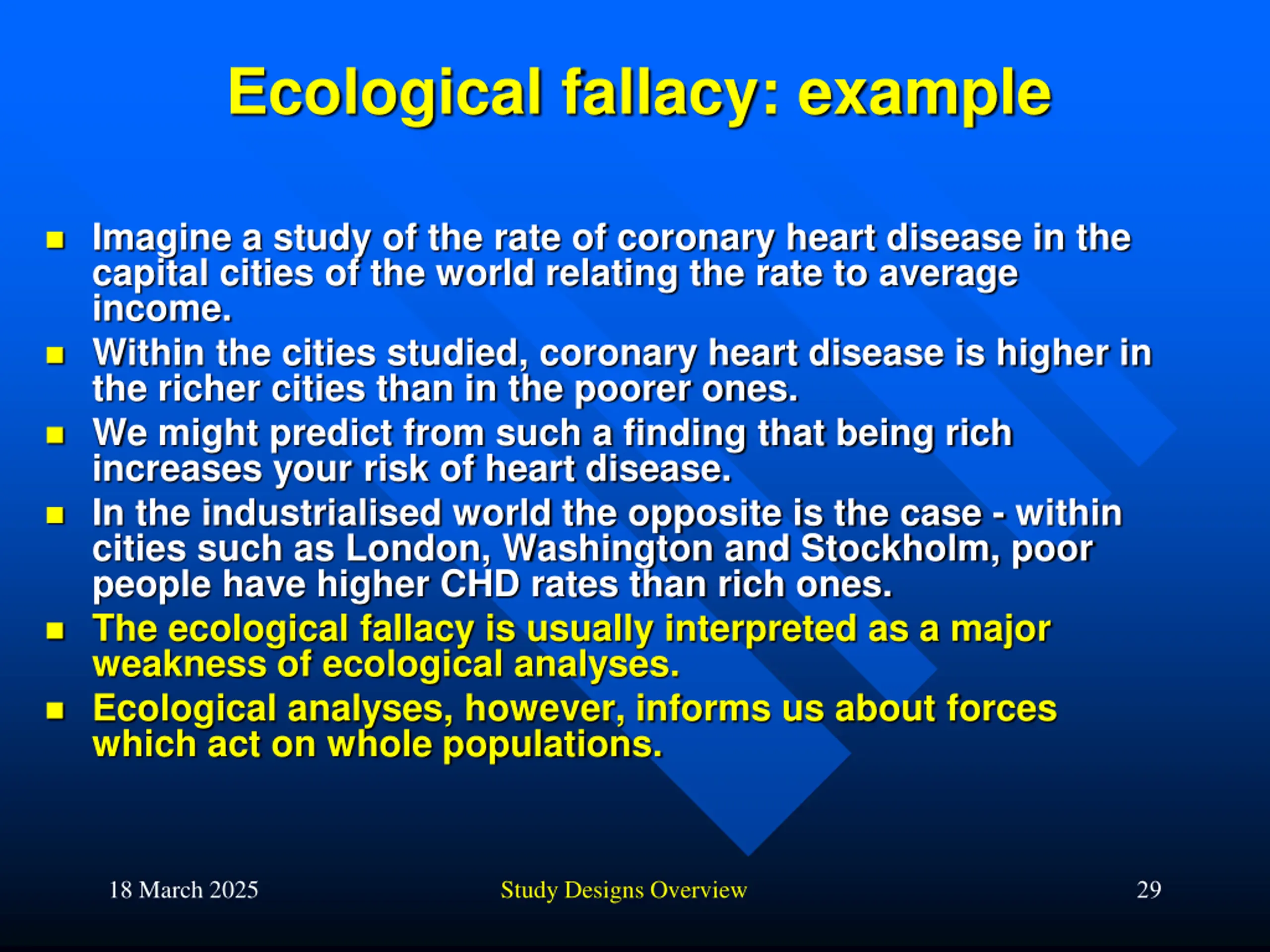 Ecological fallacy: example

- Imagine a study of the rate of coronary heart disease in the capital cities of the world relating the rate to average income.
- Within the cities studied, coronary heart disease is higher in the richer cities than in the poorer ones.
- We might predict from such a finding that being rich increases your risk of heart disease.
- In the industrialised world the opposite is the case - within cities such as London, Washington and Stockholm, poor people have higher CHD rates than rich ones.
- The ecological fallacy is usually interpreted as a major weakness of ecological analyses.
- Ecological analyses, however, informs us about forces which act on whole populations.

18 March 2025

Study Designs Overview

29